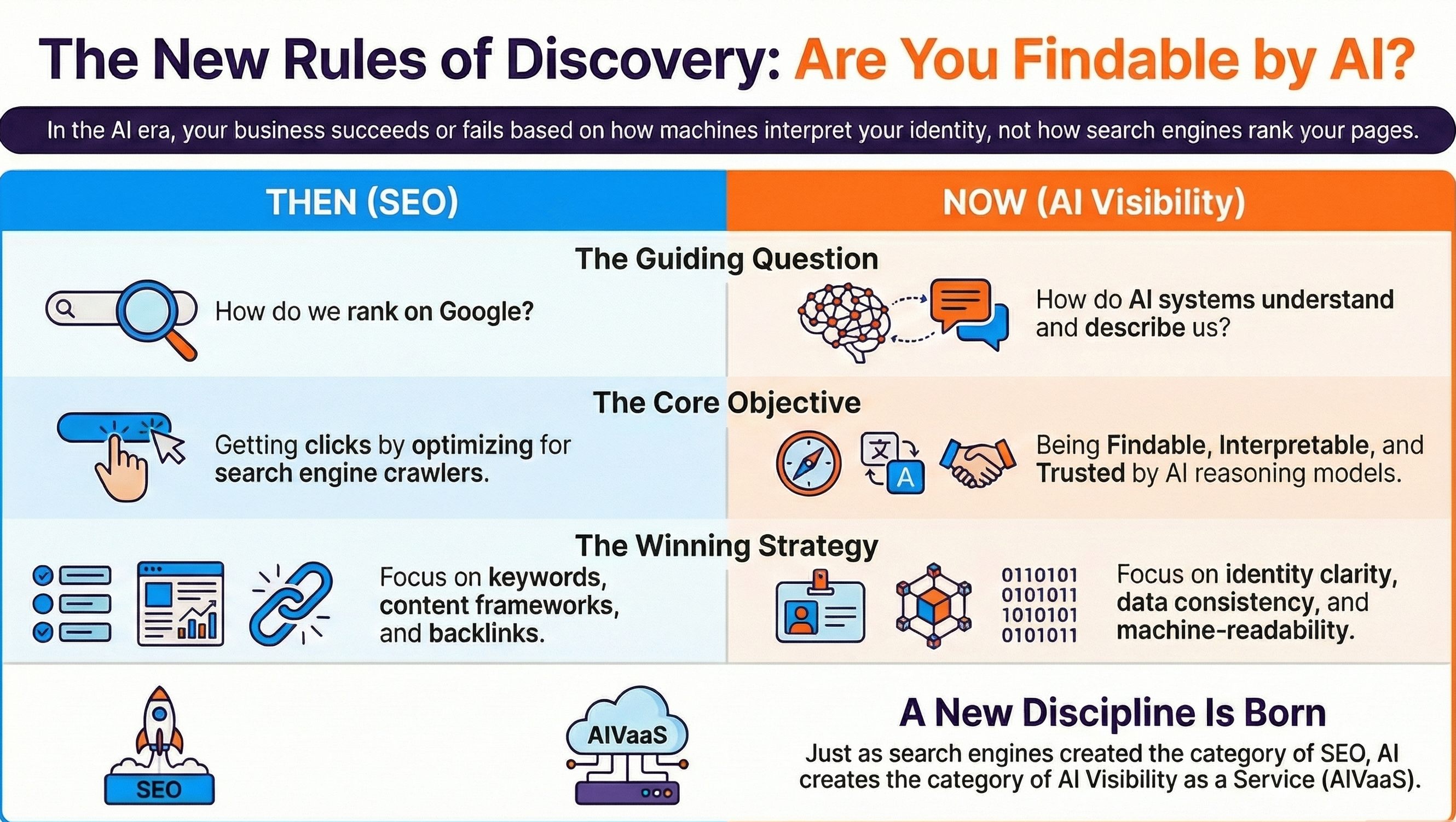 The New Rules of Discovery: Are You Findable by AI?

In the AI era, your business succeeds or fails based on how machines interpret your identity, not how search engines rank your pages.

THEN (SEO)

NOW (AI Visibility)

The Guiding Question

How do we rank on Google?

How do AI systems understand and describe us?

The Core Objective

Getting clicks by optimizing for search engine crawlers.

文

A

Being Findable, Interpretable, and Trusted by AI reasoning models.

The Winning Strategy

Focus on keywords, content frameworks, and backlinks.

0110101
0101011
1010101
0101011

Focus on identity clarity, data consistency, and machine-readability.

SEO

AIVaaS

A New Discipline Is Born

Just as search engines created the category of SEO, AI creates the category of AI Visibility as a Service (AIVaaS).